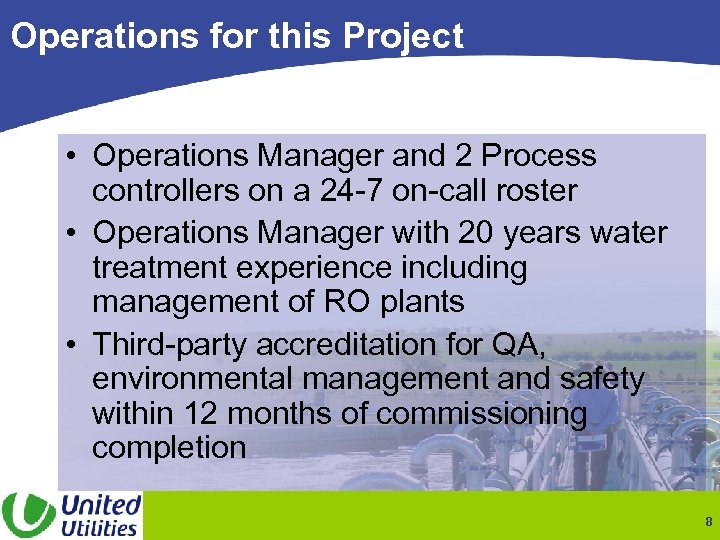 Operations for this Project

• Operations Manager and 2 Process controllers on a 24-7 on-call roster

• Operations Manager with 20 years water treatment experience including management of RO plants

• Third-party accreditation for QA, environmental management and safety within 12 months of commissioning completion

United Utilities

8